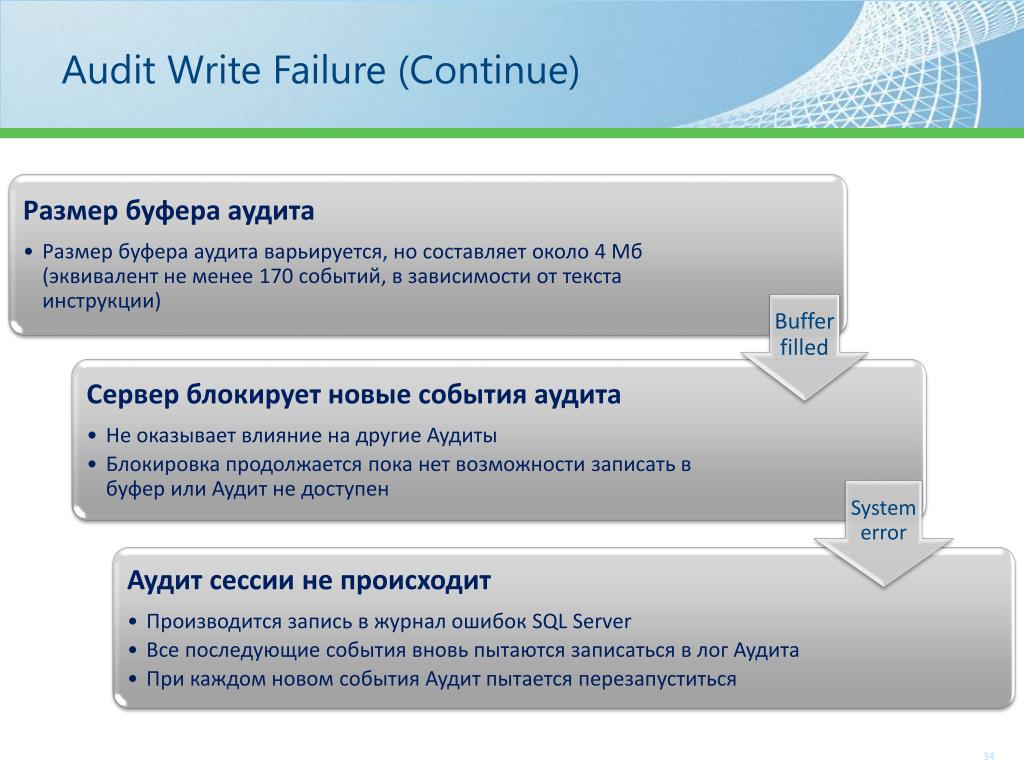 Audit Write Failure (Continue)

Размер буфера аудита

• Размер буфера аудита варьируется, но составляет около 4 Мб (эквивалент не менее 170 событий, в зависимости от текста инструкции)

Buffer filled

Сервер блокирует новые события аудита

• Не оказывает влияние на другие Аудиты
• Блокировка продолжается пока нет возможности записать в буфер или Аудит не доступен

System error

Аудит сессии не происходит

• Производится запись в журнал ошибок SQL Server
• Все последующие события вновь пытаются записаться в лог Аудита
• При каждом новом события Аудит пытается перезапуститься

34